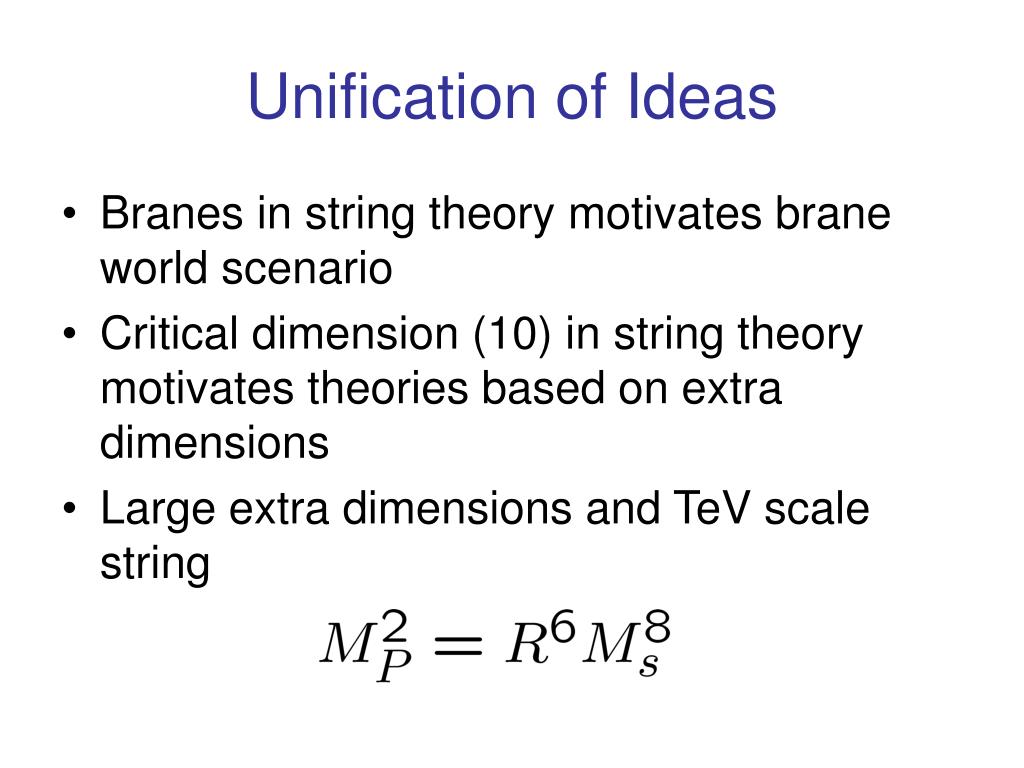 Unification of Ideas

• Branes in string theory motivates brane world scenario
• Critical dimension (10) in string theory motivates theories based on extra dimensions
• Large extra dimensions and TeV scale string

$M_P^2 = R^6 M_s^8$